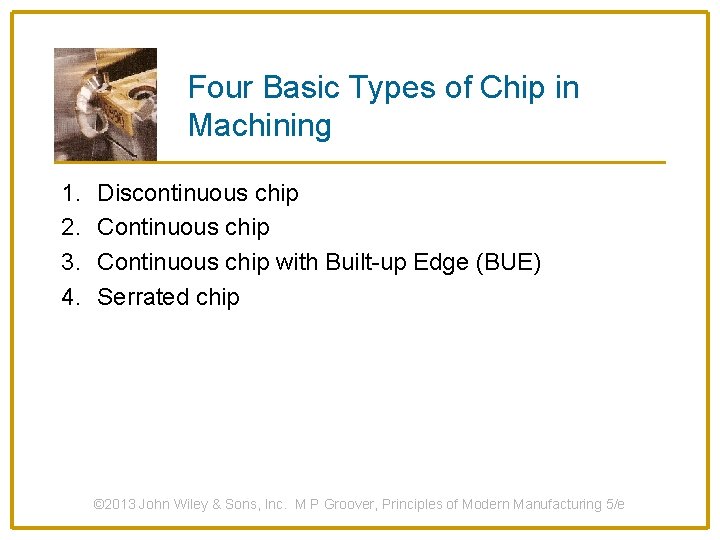 Four Basic Types of Chip in Machining

1. Discontinuous chip
2. Continuous chip
3. Continuous chip with Built-up Edge (BUE)
4. Serrated chip

©2013 John Wiley & Sons, Inc. M P Groover, Principles of Modern Manufacturing 5/e